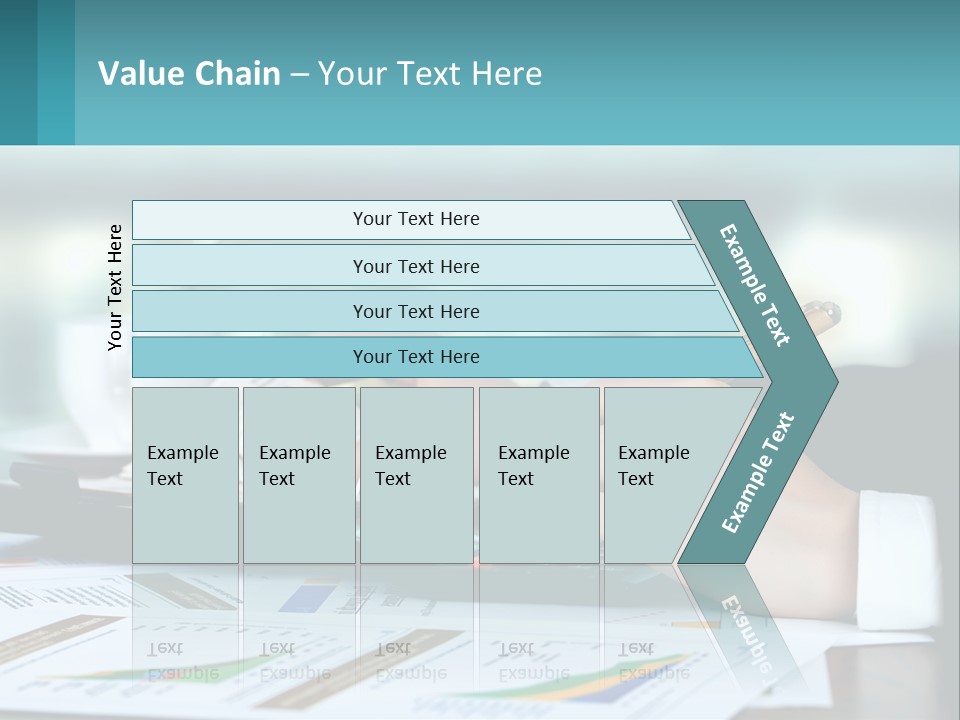 Value Chain – Your Text Here

Your Text Here

Your Text Here

Your Text Here

Your Text Here

Your Text Here

Example Text

Example Text

Example Text

Example Text

Example Text

Example Text

Example Text